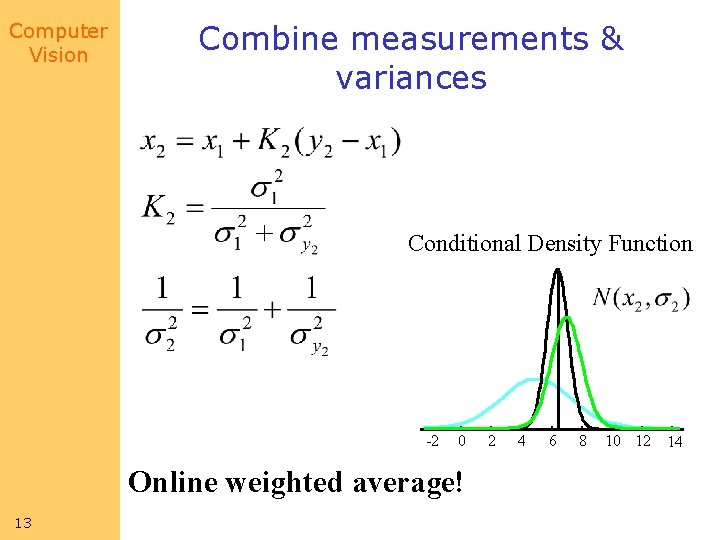 Computer Vision

Combine measurements & variances

$x_2 = x_1 + K_2(y_2 - x_1)$

$K_2 = \frac{\sigma_1^2}{\sigma_1^2 + \sigma_{y_2}^2}$

$\frac{1}{\sigma_2^2} = \frac{1}{\sigma_1^2} + \frac{1}{\sigma_{y_2}^2}$

Conditional Density Function

$N(x_2, \sigma_2)$

-2 0 2 4 6 8 10 12 14

Online weighted average!

13